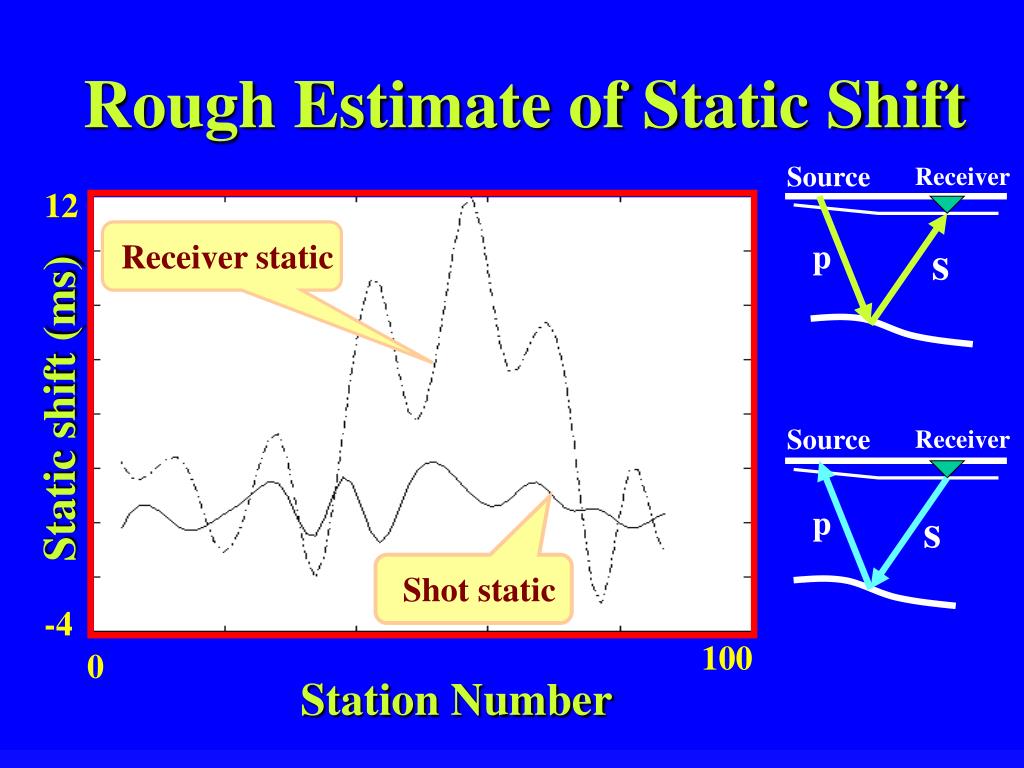 Rough Estimate of Static Shift

12

Static shift (ms)

-4

Receiver static

Shot static

0

100

Station Number

Source

Receiver

p

s

Source

Receiver

p

s